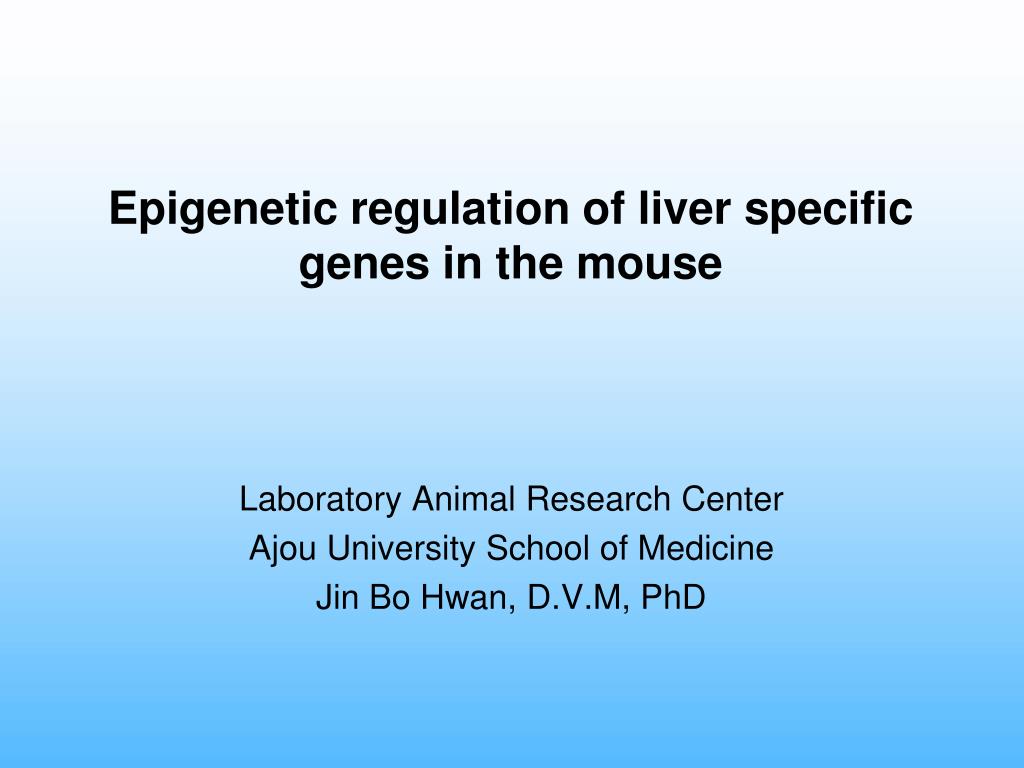 Epigenetic regulation of liver specific genes in the mouse

Laboratory Animal Research Center
Ajou University School of Medicine
Jin Bo Hwan, D.V.M, PhD